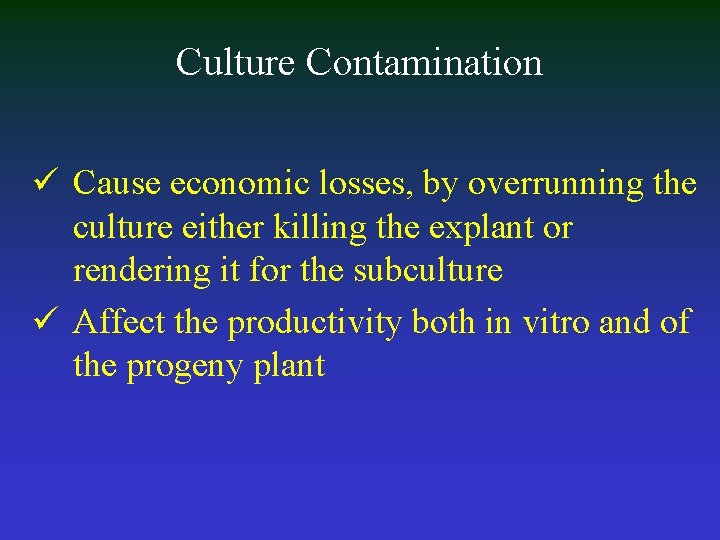 Culture Contamination

✓ Cause economic losses, by overrunning the culture either killing the explant or rendering it for the subculture

✓ Affect the productivity both in vitro and of the progeny plant